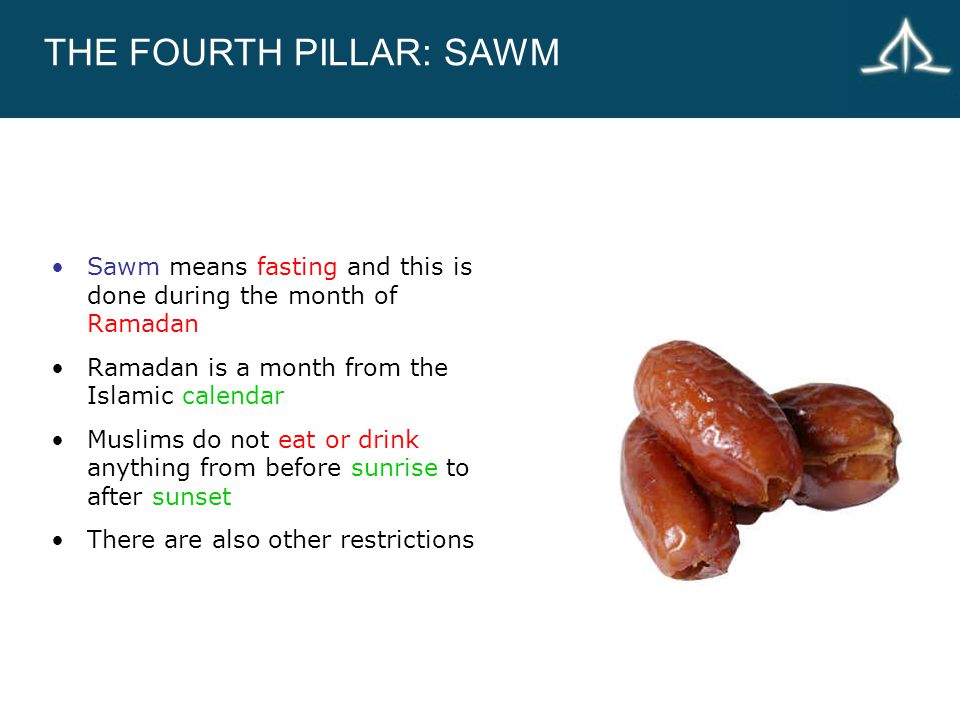 THE FOURTH PILLAR: SAWM

• Sawm means fasting and this is done during the month of Ramadan

• Ramadan is a month from the Islamic calendar

• Muslims do not eat or drink anything from before sunrise to after sunset

• There are also other restrictions